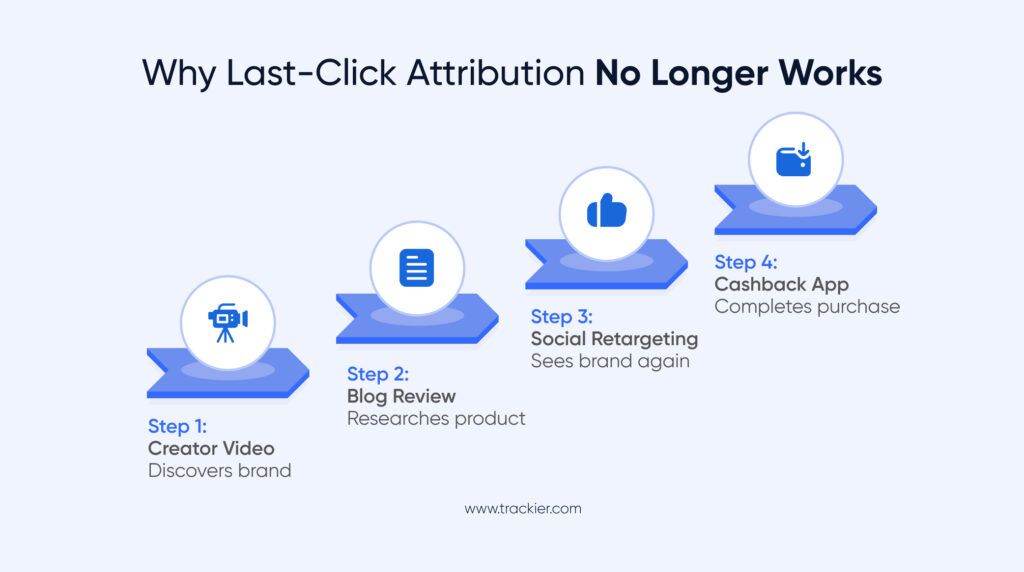 Why Last-Click Attribution No Longer Works

Step 1:
Creator Video
Discovers brand

Step 2:
Blog Review
Researches product

Step 3:
Social Retargeting
Sees brand again

Step 4:
Cashback App
Completes purchase

www.trackier.com